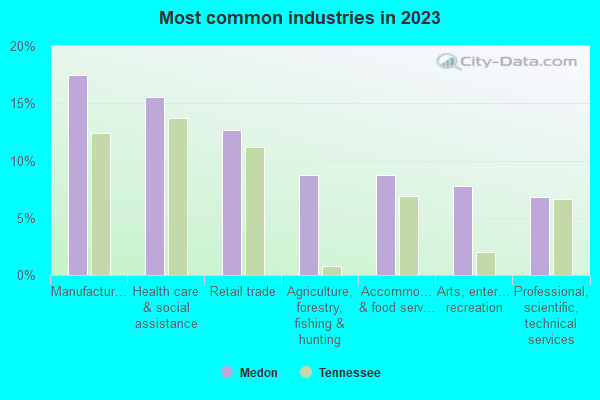 Most common industries in 2023

City-Data.com

20%
15%
10%
5%
0%

Manufactur…
Health care & social assistance
Retail trade
Agriculture, forestry, fishing & hunting
Accommo… & food serv…
Arts, enter… recreation
Professional, scientific, technical services

Medon
Tennessee